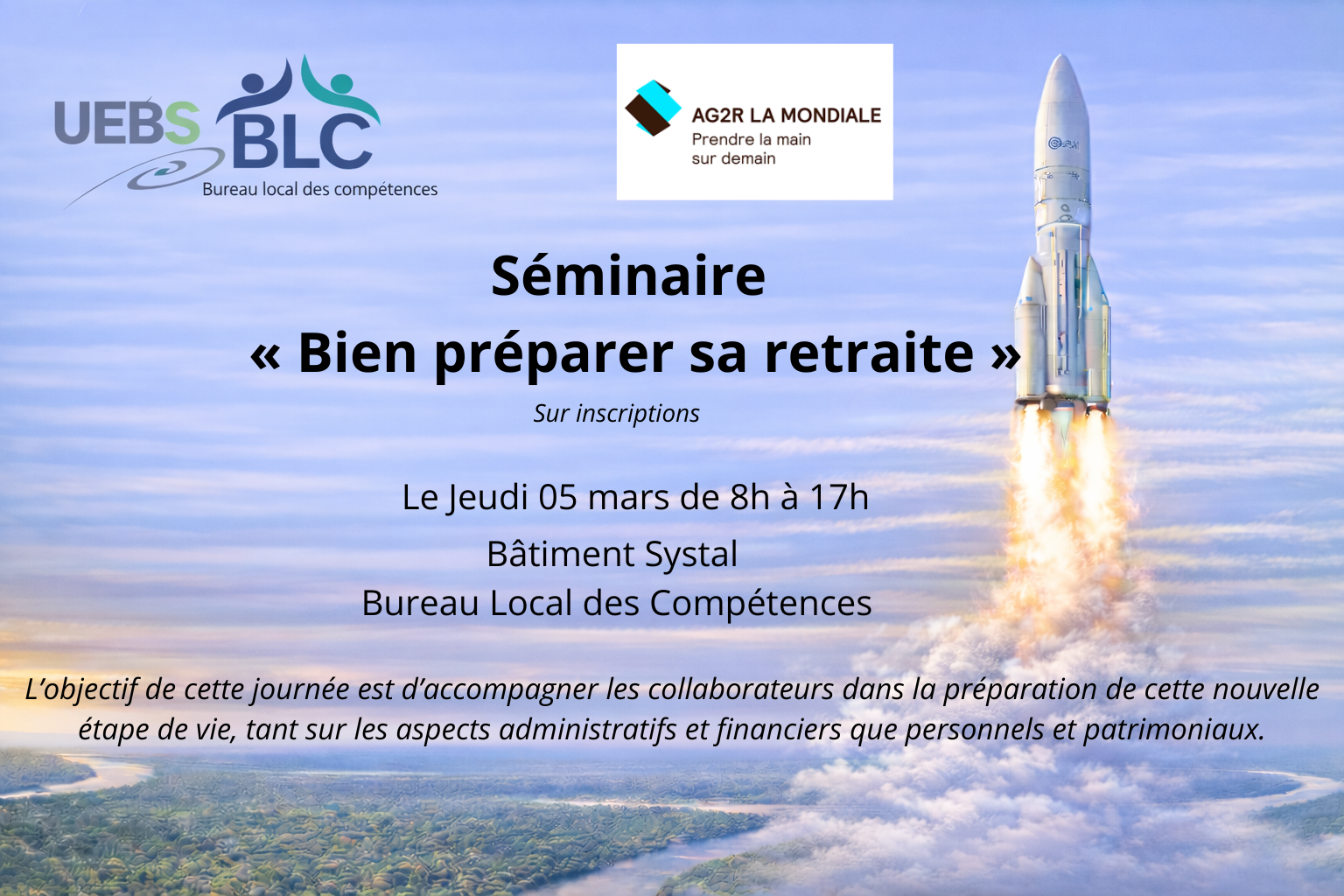 UEBS BLC
Bureau local des compétences

AG2R LA MONDIALE
Prendre la main sur demain

Séminaire
« Bien préparer sa retraite »
Sur inscriptions

Le Jeudi 05 mars de 8h à 17h
Bâtiment Systal
Bureau Local des Compétences

L'objectif de cette journée est d'accompagner les collaborateurs dans la préparation de cette nouvelle étape de vie, tant sur les aspects administratifs et financiers que personnels et patrimoniaux.